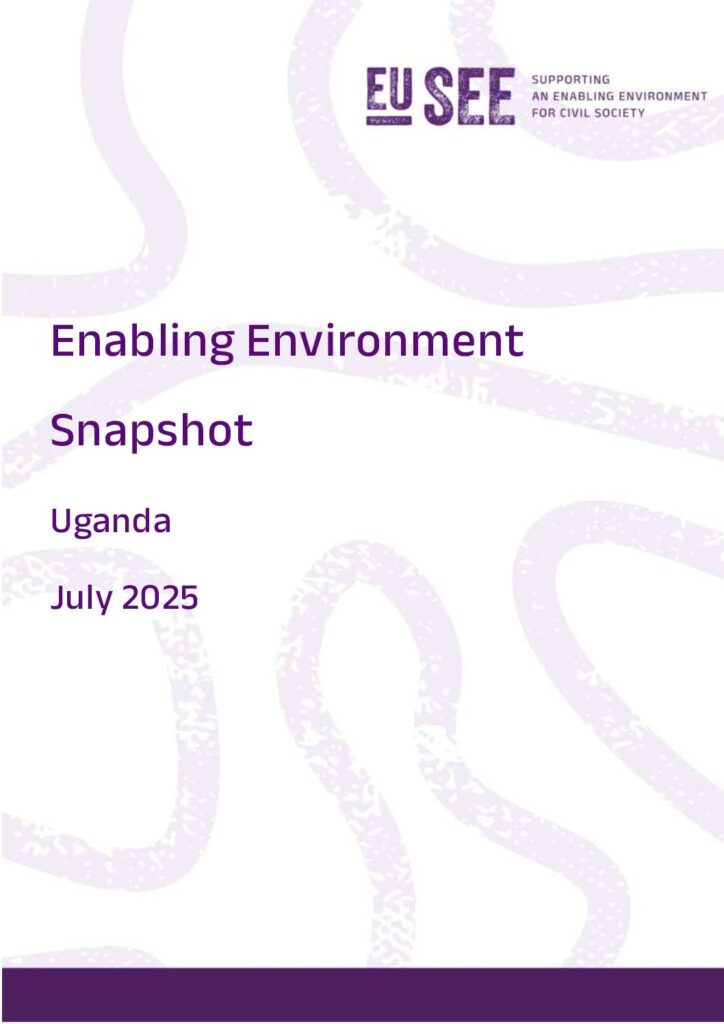 EU SEE SUPPORTING AN ENABLING ENVIRONMENT FOR CIVIL SOCIETY

Enabling Environment Snapshot

Uganda

July 2025